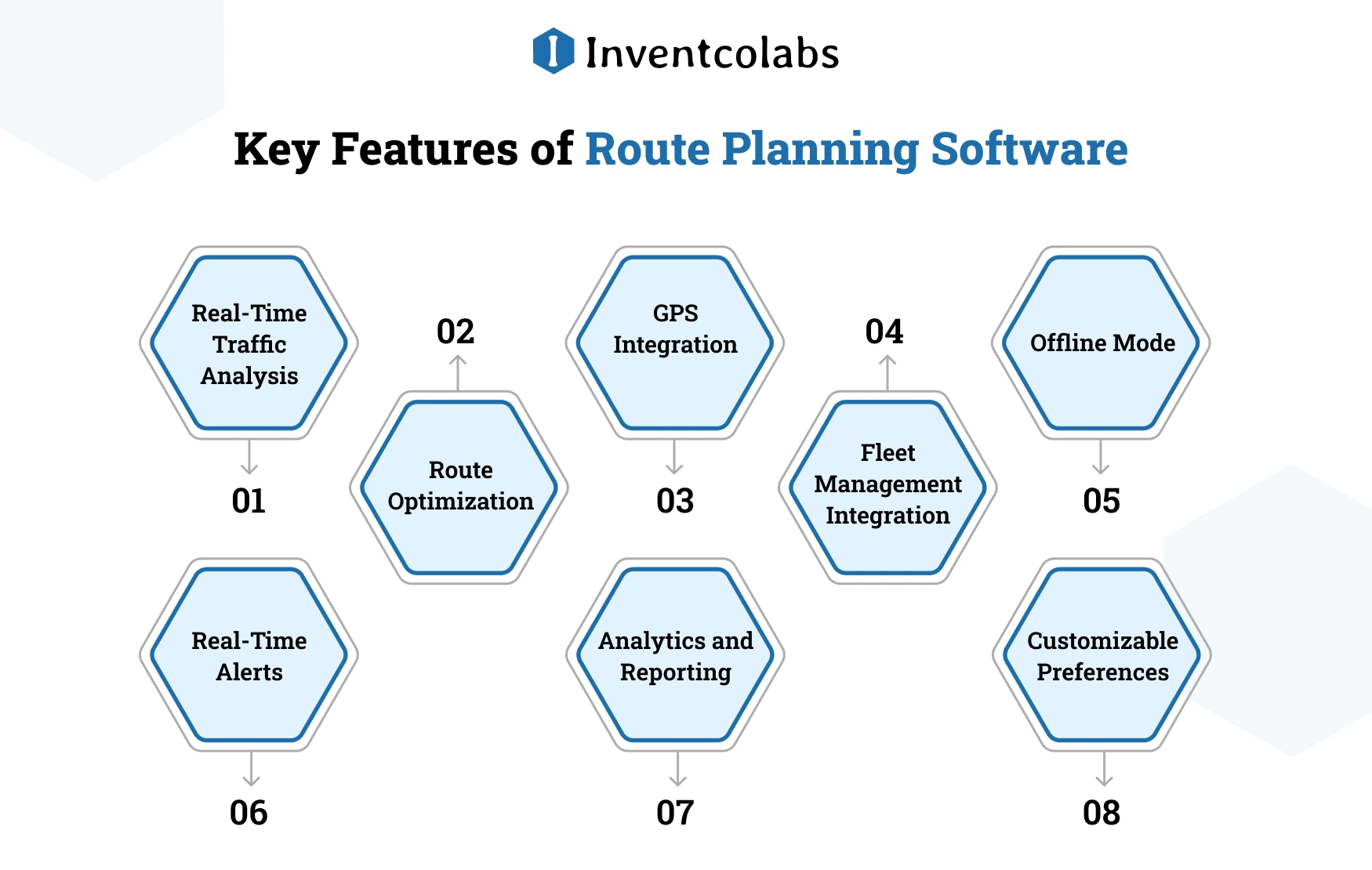 Inventcolabs

Key Features of Route Planning Software

Real-Time Traffic Analysis
01

02
Route Optimization

GPS Integration
03

04
Fleet Management Integration

Offline Mode
05

Real-Time Alerts
06

Analytics and Reporting
07

Customizable Preferences
08